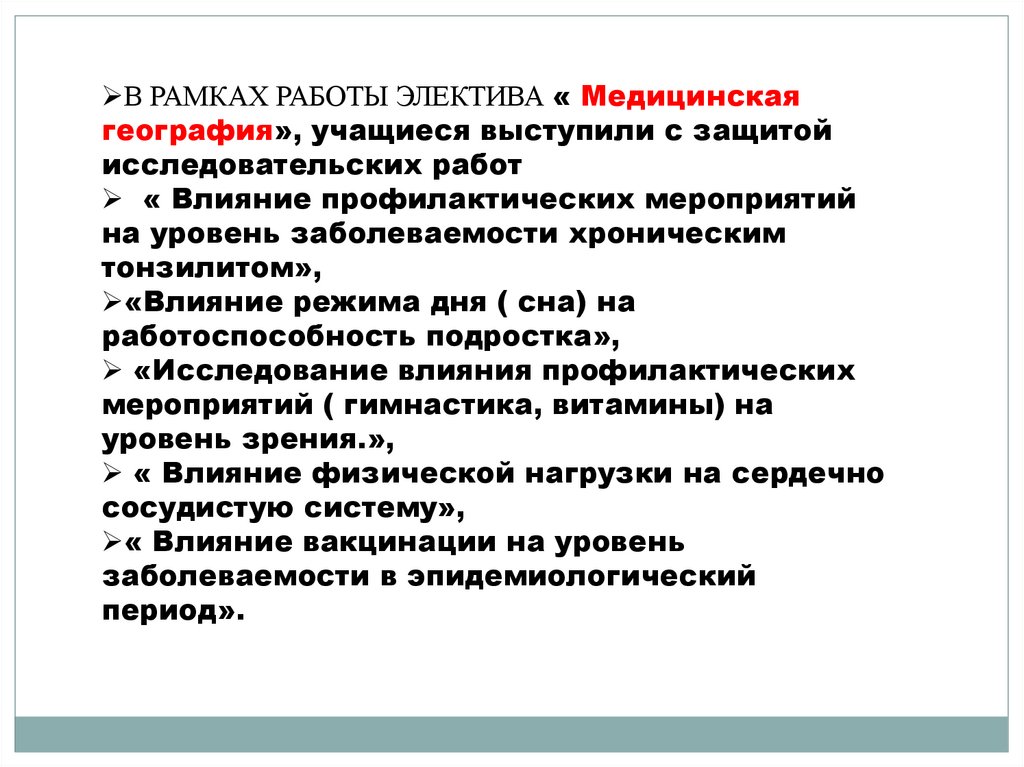 ➢В РАМКАХ РАБОТЫ ЭЛЕКТИВА « Медицинская география», учащиеся выступили с защитой исследовательских работ
➢ « Влияние профилактических мероприятий на уровень заболеваемости хроническим тонзилитом»,
➢«Влияние режима дня ( сна) на работоспособность подростка»,
➢ «Исследование влияния профилактических мероприятий ( гимнастика, витамины) на уровень зрения.»,
➢ « Влияние физической нагрузки на сердечно сосудистую систему»,
➢« Влияние вакцинации на уровень заболеваемости в эпидемиологический период».